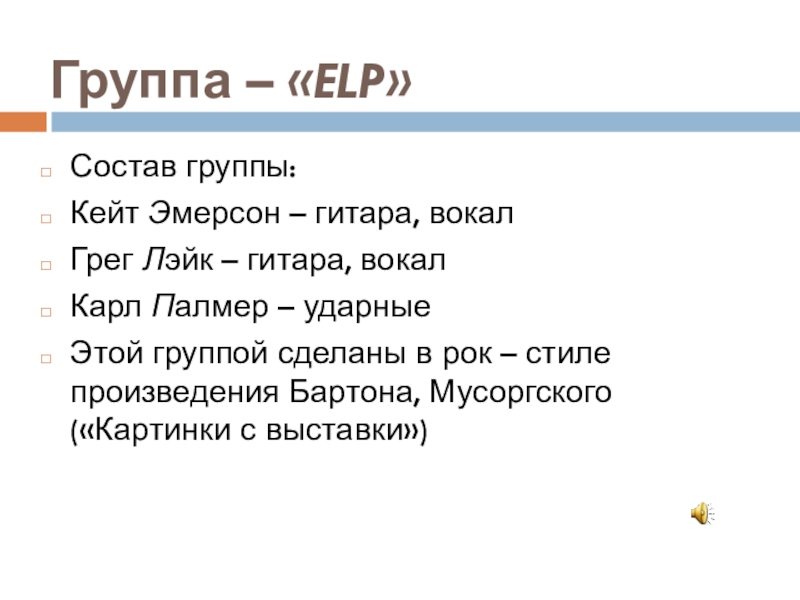 Группа – «ELP»

Состав группы:

Кейт Эмерсон – гитара, вокал

Грег Лэйк – гитара, вокал

Карл Палмер – ударные

Этой группой сделаны в рок – стиле произведения Бартона, Мусоргского («Картинки с выставки»)